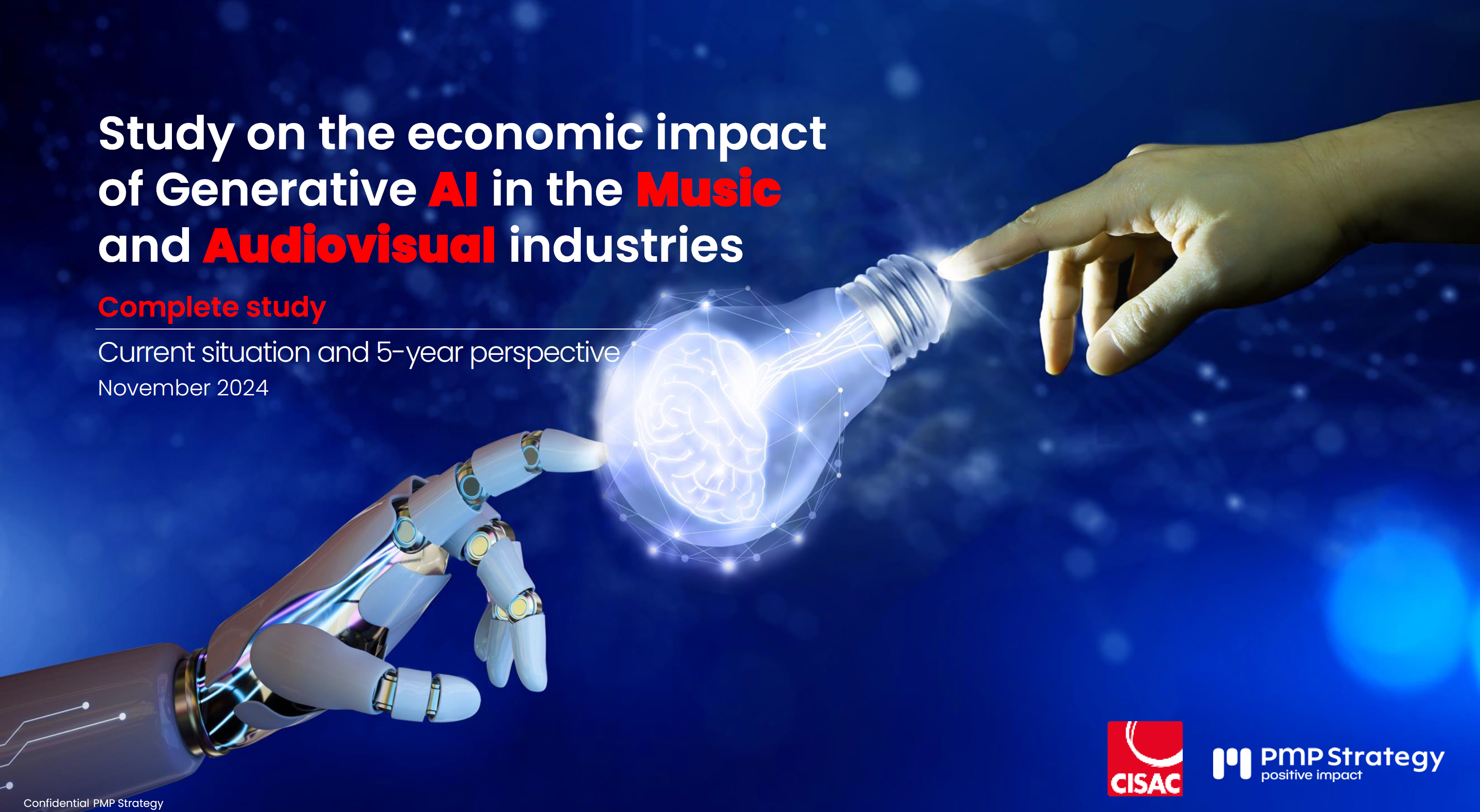 Study on the economic impact of Generative AI in the Music and Audiovisual industries

Complete study

Current situation and 5-year perspective

November 2024

CISAC

PMP Strategy
positive impact

Confidential PMP Strategy